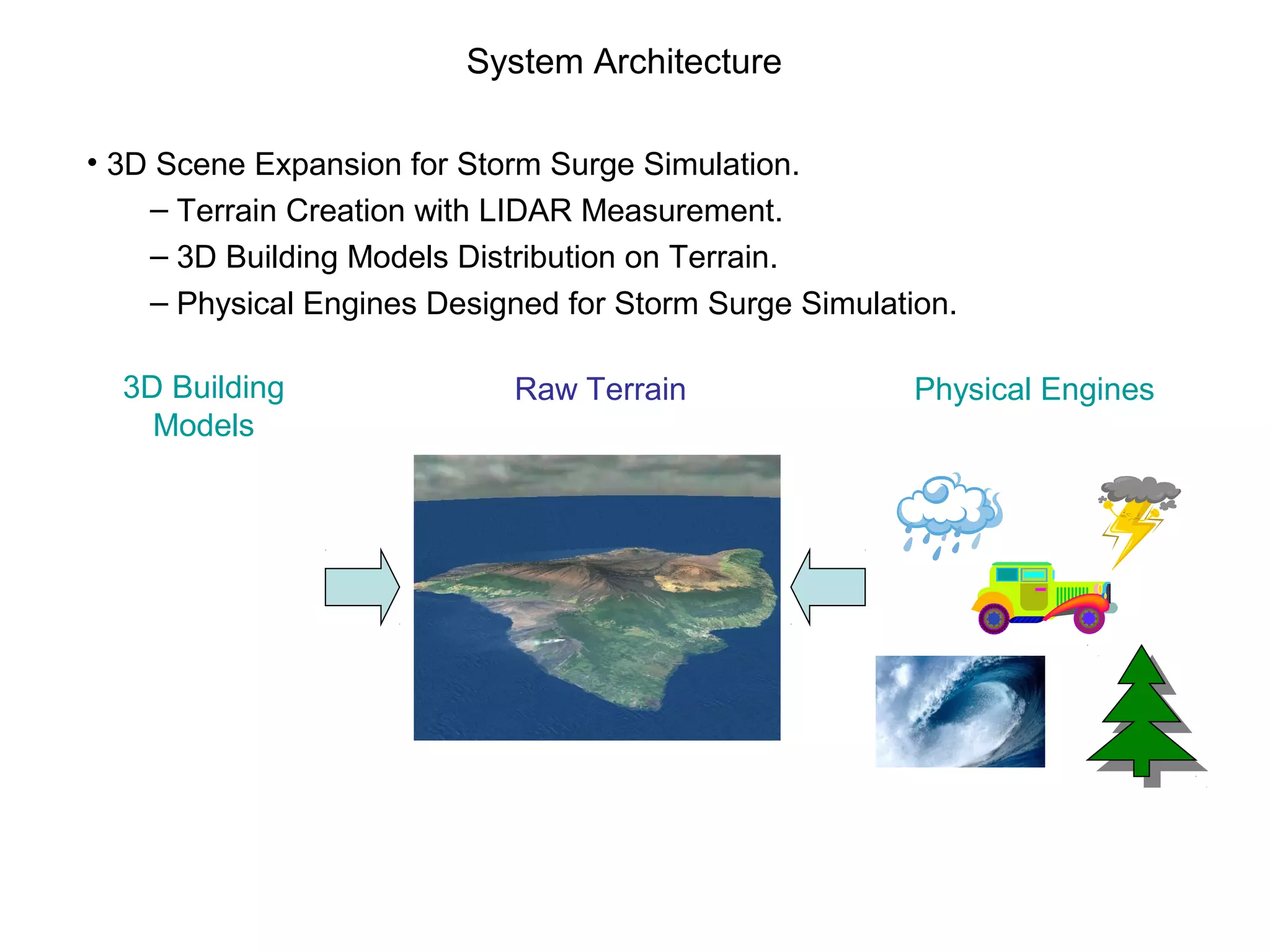 System Architecture

• 3D Scene Expansion for Storm Surge Simulation.

– Terrain Creation with LIDAR Measurement.

– 3D Building Models Distribution on Terrain.

– Physical Engines Designed for Storm Surge Simulation.

3D Building Models

Raw Terrain

Physical Engines